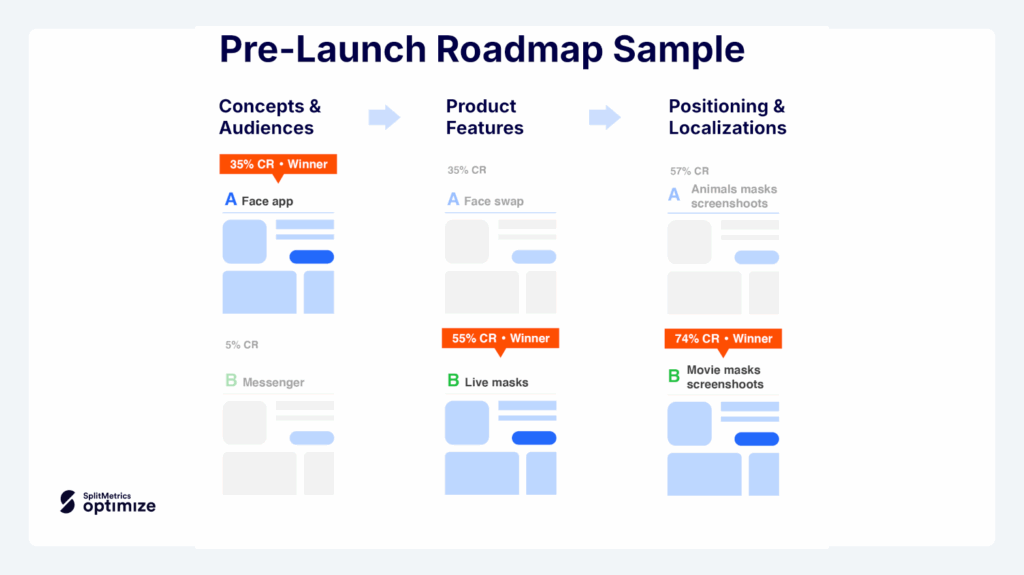 Pre-Launch Roadmap Sample

Concepts & Audiences

35% CR • Winner

A Face app

5% CR

B Messenger

Product Features

35% CR

A Face swap

55% CR • Winner

B Live masks

Positioning & Localizations

57% CR

A Animals masks screenshoots

74% CR • Winner

B Movie masks screenshoots

SplitMetrics optimize